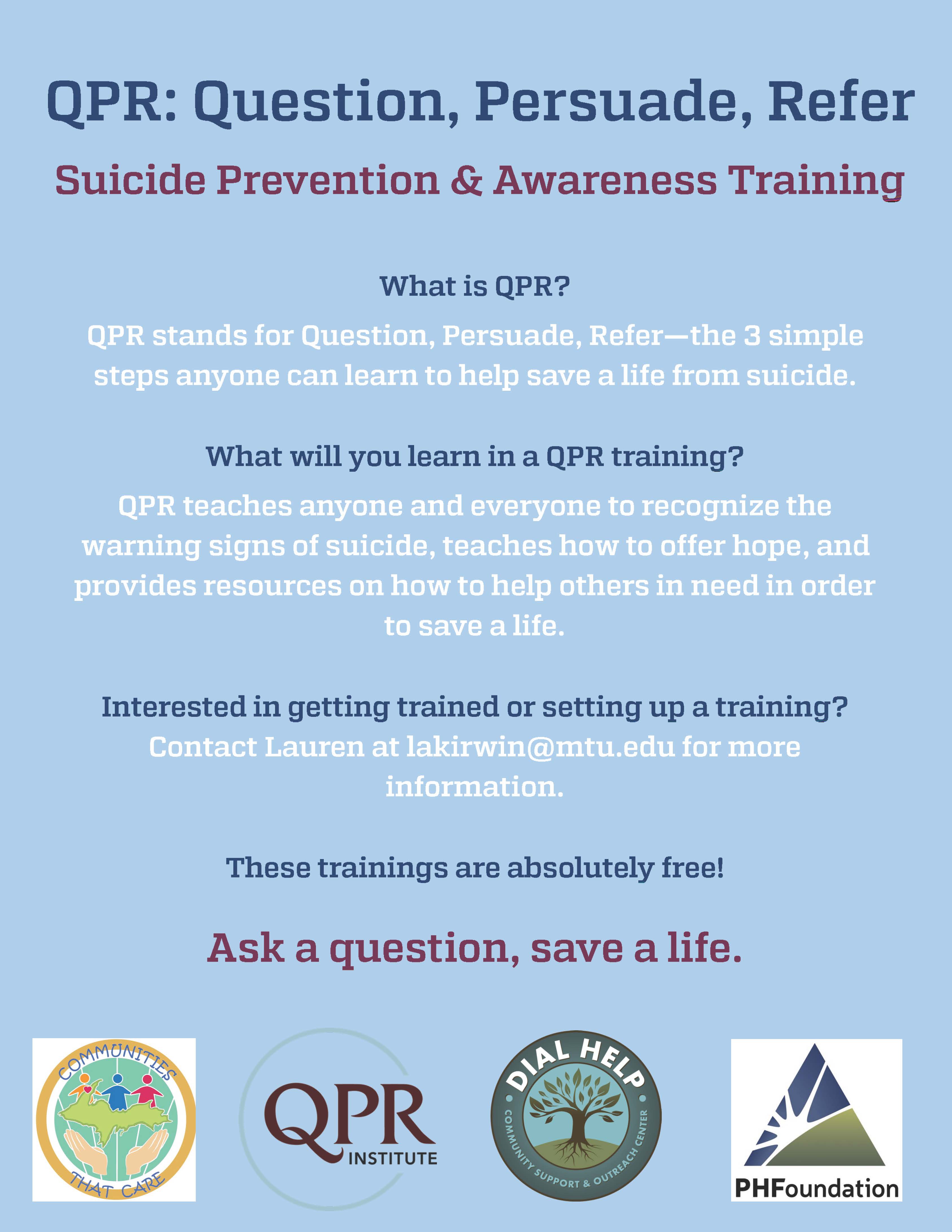 QPR: Question, Persuade, Refer

Suicide Prevention & Awareness Training

What is QPR?

QPR stands for Question, Persuade, Refer—the 3 simple steps anyone can learn to help save a life from suicide.

What will you learn in a QPR training?

QPR teaches anyone and everyone to recognize the warning signs of suicide, teaches how to offer hope, and provides resources on how to help others in need in order to save a life.

Interested in getting trained or setting up a training? Contact Lauren at lakirwin@mtu.edu for more information.

These trainings are absolutely free!

Ask a question, save a life.

COMMUNITIES THAT CARE

QPR INSTITUTE

DIAL HELP
COMMUNITY SUPPORT & OUTREACH CENTER

PHFoundation